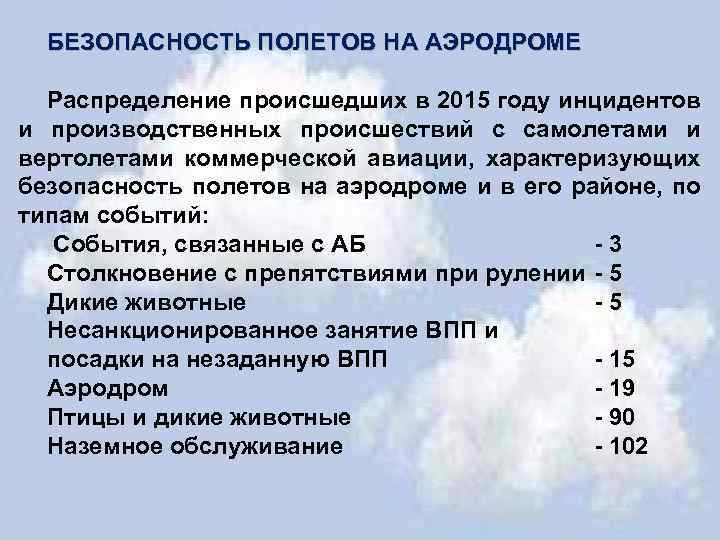 БЕЗОПАСНОСТЬ ПОЛЕТОВ НА АЭРОДРОМЕ

Распределение происшедших в 2015 году инцидентов и производственных происшествий с самолетами и вертолетами коммерческой авиации, характеризующих безопасность полетов на аэродроме и в его районе, по типам событий:

События, связанные с АБ - 3
Столкновение с препятствиями при рулении - 5
Дикие животные - 5
Несанкционированное занятие ВПП и посадки на незаданную ВПП - 15
Аэродром - 19
Птицы и дикие животные - 90
Наземное обслуживание - 102